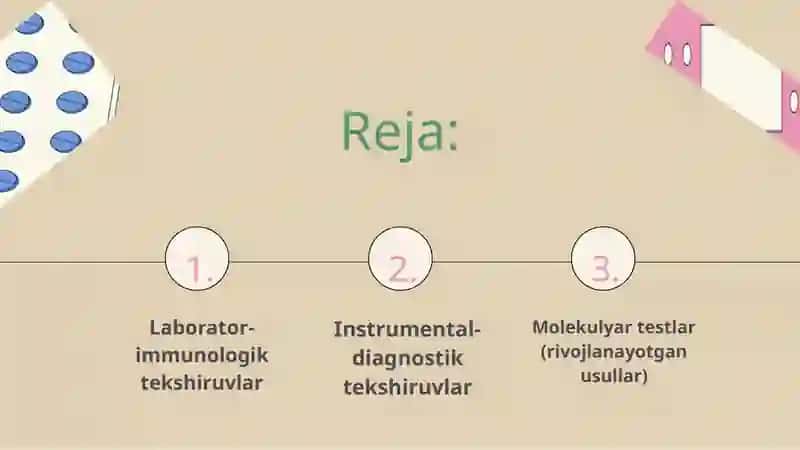 Reja:

1.

Laborator-immunologik tekshiruvlar

2.

Instrumental-diagnostik tekshiruvlar

3.

Molekulyar testlar (rivojlanayotgan usullar)